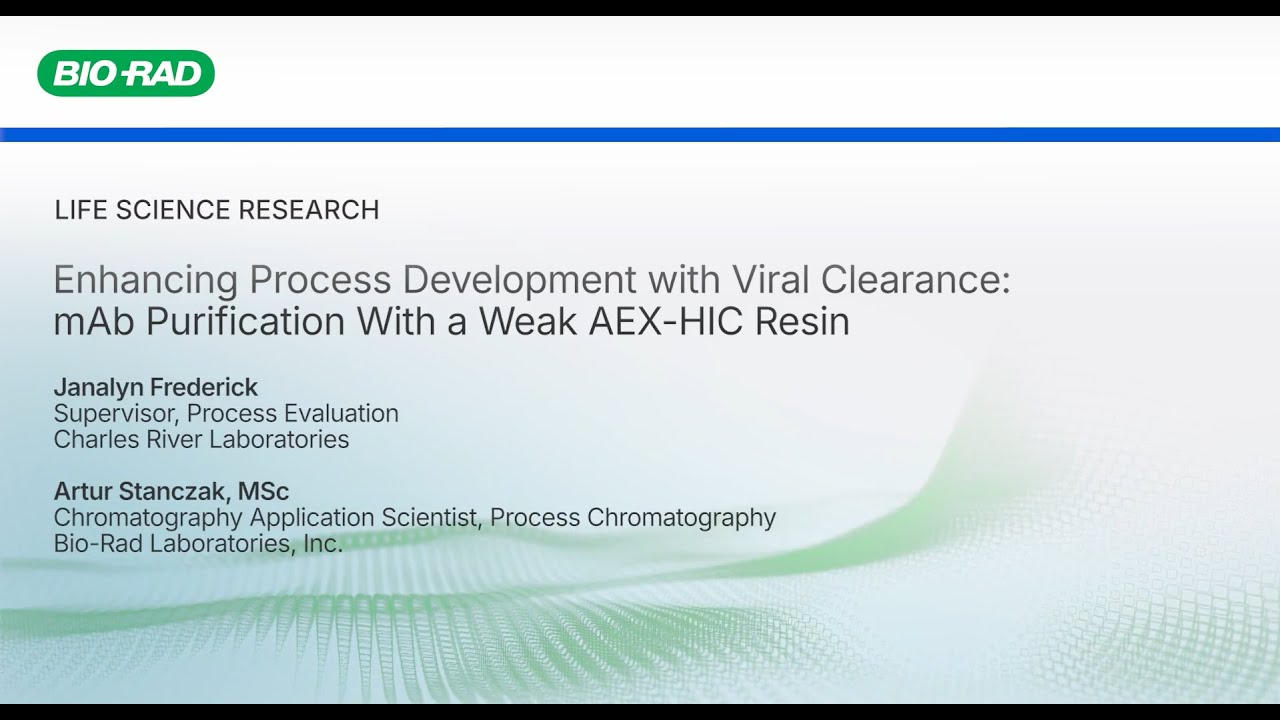 BIO-RAD

LIFE SCIENCE RESEARCH

Enhancing Process Development with Viral Clearance: mAb Purification With a Weak AEX-HIC Resin

Janalyn Frederick
Supervisor, Process Evaluation
Charles River Laboratories

Artur Stanczak, MSc
Chromatography Application Scientist, Process Chromatography
Bio-Rad Laboratories, Inc.